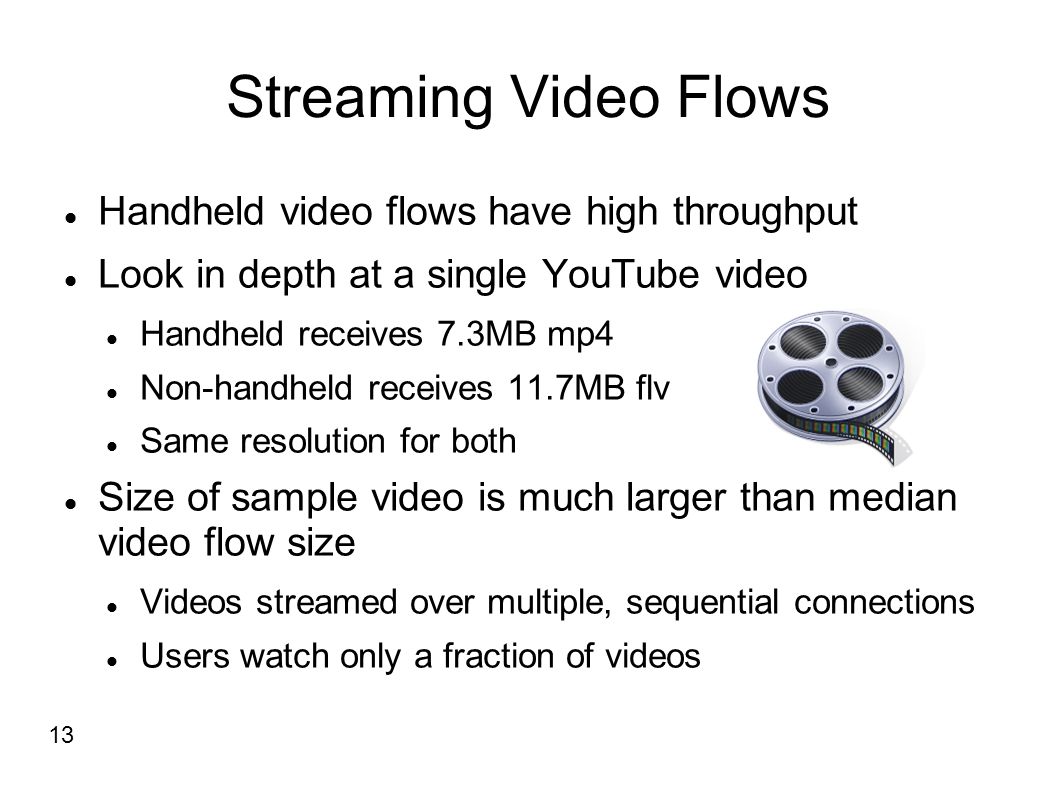 Streaming Video Flows

- Handheld video flows have high throughput
- Look in depth at a single YouTube video
  - Handheld receives 7.3MB mp4
  - Non-handheld receives 11.7MB flv
  - Same resolution for both
- Size of sample video is much larger than median video flow size
  - Videos streamed over multiple, sequential connections
  - Users watch only a fraction of videos

13